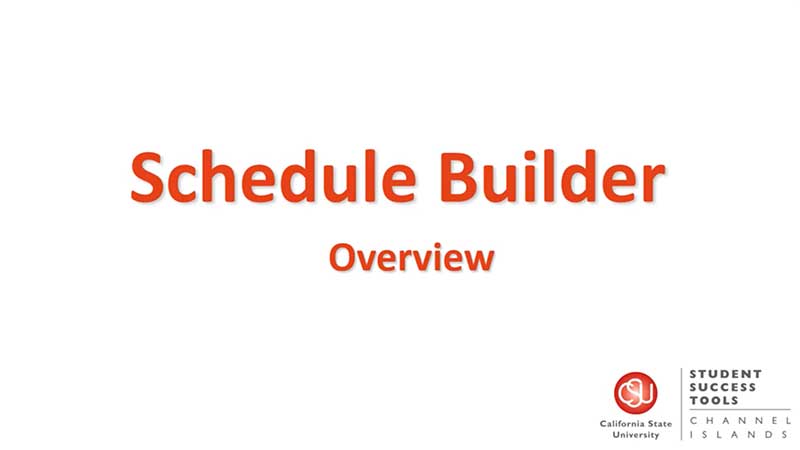 Schedule Builder

Overview

CSU

California State University

STUDENT SUCCESS TOOLS

CHANNEL ISLANDS